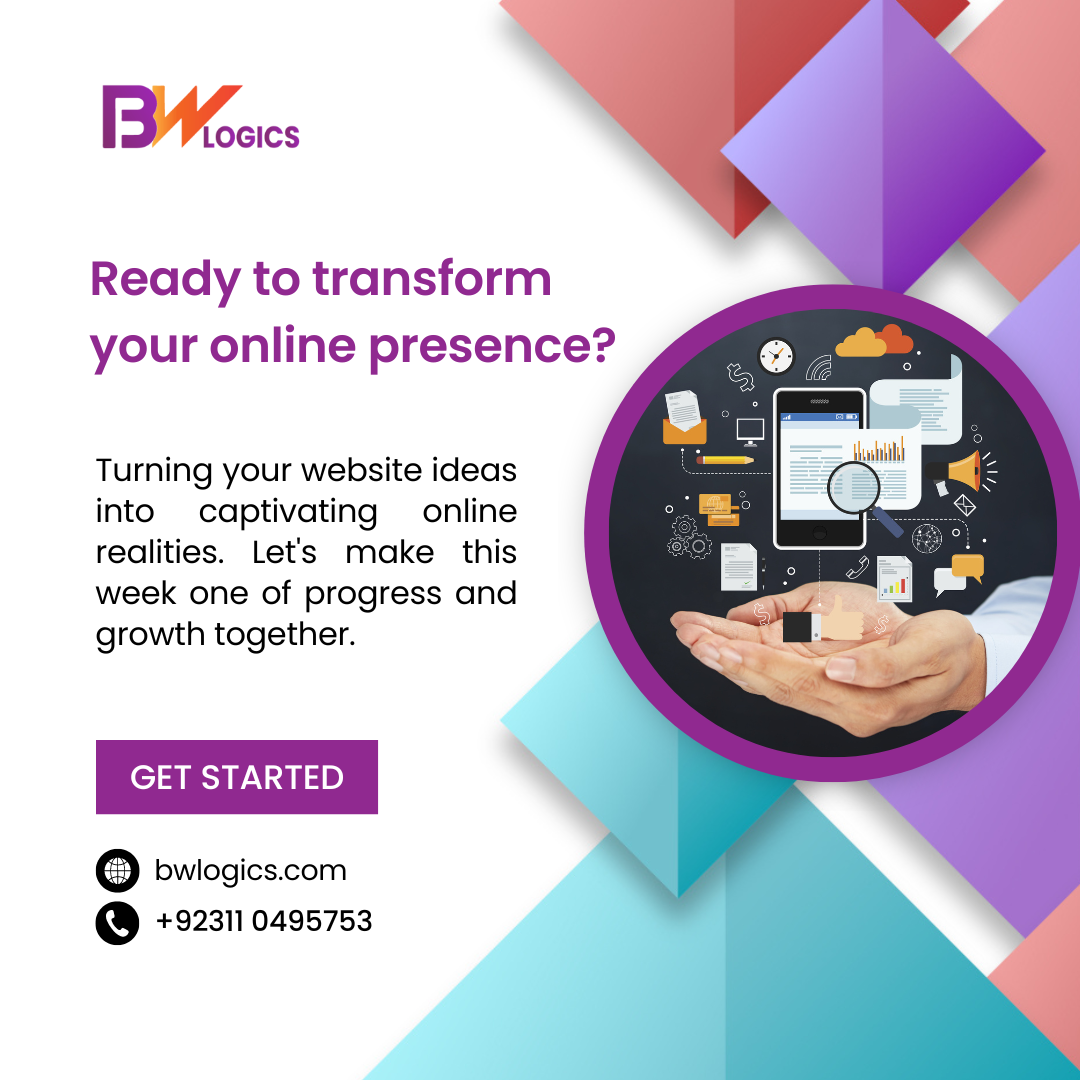 BW LOGICS

Ready to transform your online presence?

Turning your website ideas into captivating online realities. Let's make this week one of progress and growth together.

GET STARTED

bwlogics.com

+92311 0495753